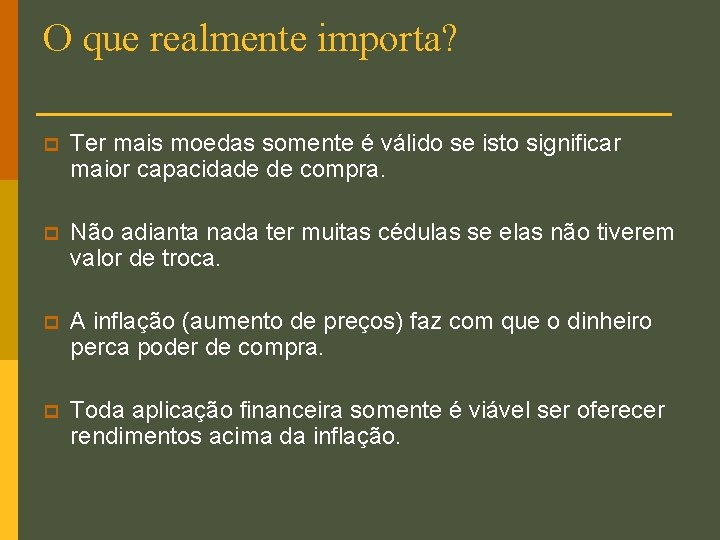 O que realmente importa?

Ter mais moedas somente é válido se isto significar maior capacidade de compra.

Não adianta nada ter muitas cédulas se elas não tiverem valor de troca.

A inflação (aumento de preços) faz com que o dinheiro perca poder de compra.

Toda aplicação financeira somente é viável ser oferecer rendimentos acima da inflação.